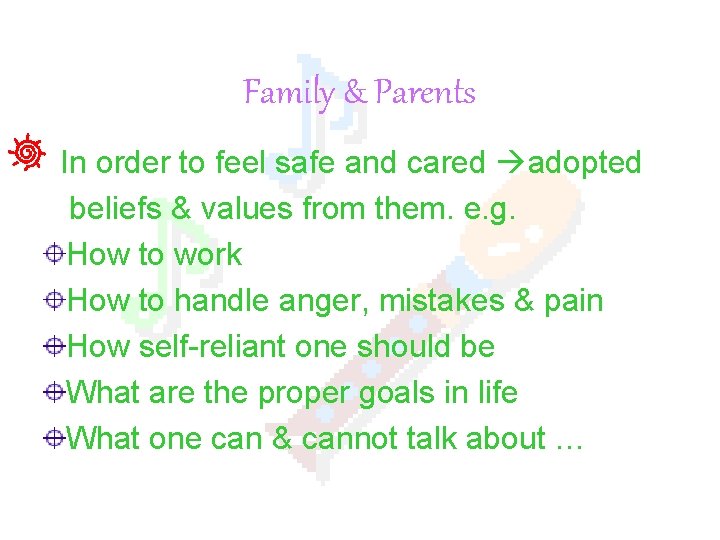 Family & Parents

In order to feel safe and cared →adopted beliefs & values from them. e.g.

How to work

How to handle anger, mistakes & pain

How self-reliant one should be

What are the proper goals in life

What one can & cannot talk about …